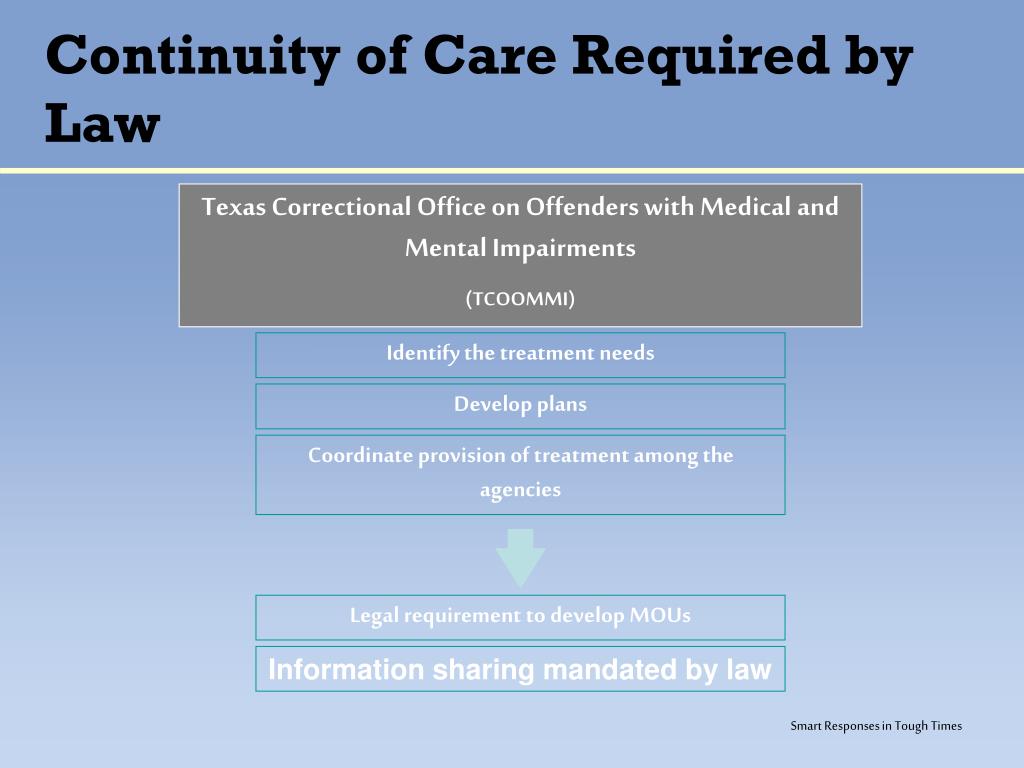 Continuity of Care Required by Law

Texas Correctional Office on Offenders with Medical and Mental Impairments

(TCOOMMI)

Identify the treatment needs

Develop plans

Coordinate provision of treatment among the agencies

Legal requirement to develop MOUs

Information sharing mandated by law

Smart Responses in Tough Times